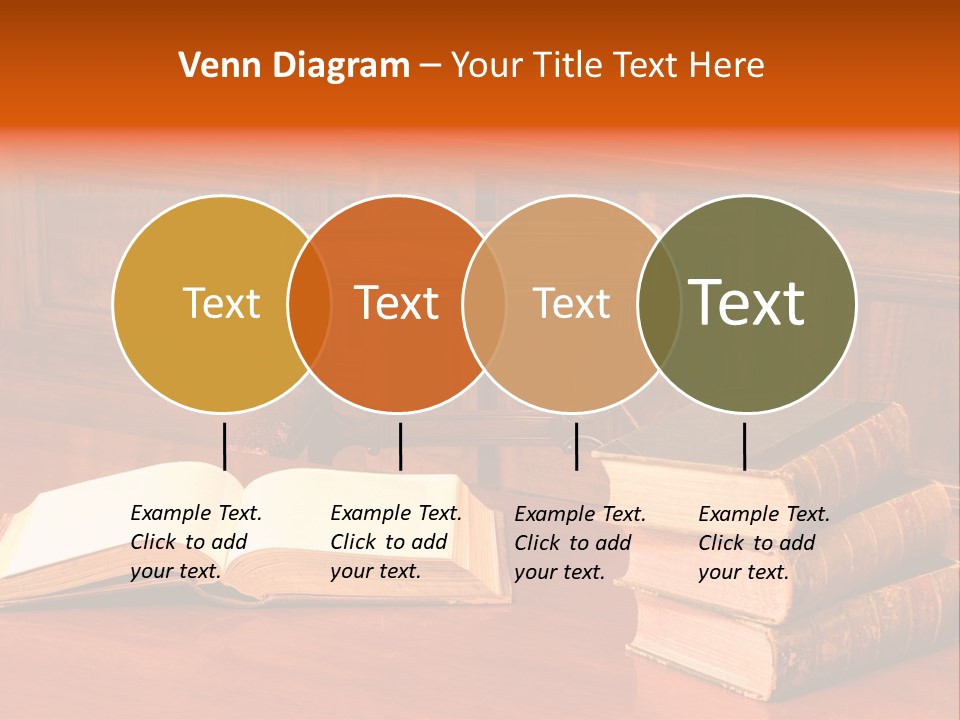 Venn Diagram – Your Title Text Here

Text

Text

Text

Text

Example Text. Click to add your text.

Example Text. Click to add your text.

Example Text. Click to add your text.

Example Text. Click to add your text.